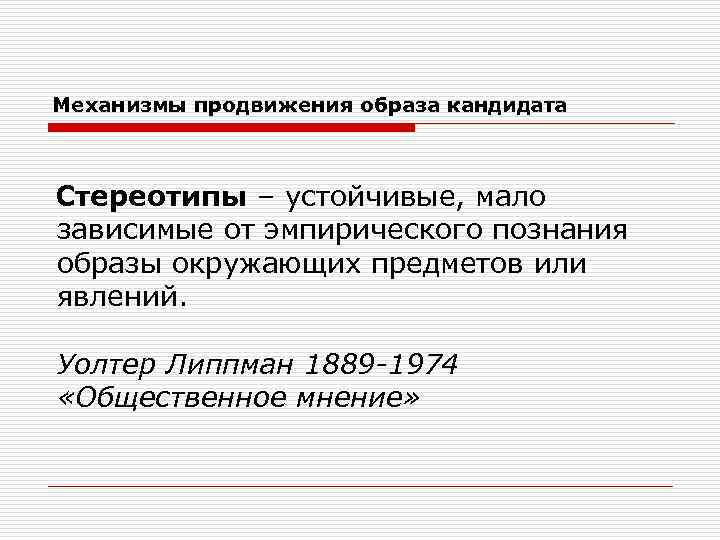 Механизмы продвижения образа кандидата

Стереотипы – устойчивые, мало зависимые от эмпирического познания образы окружающих предметов или явлений.

Уолтер Липпман 1889-1974
«Общественное мнение»